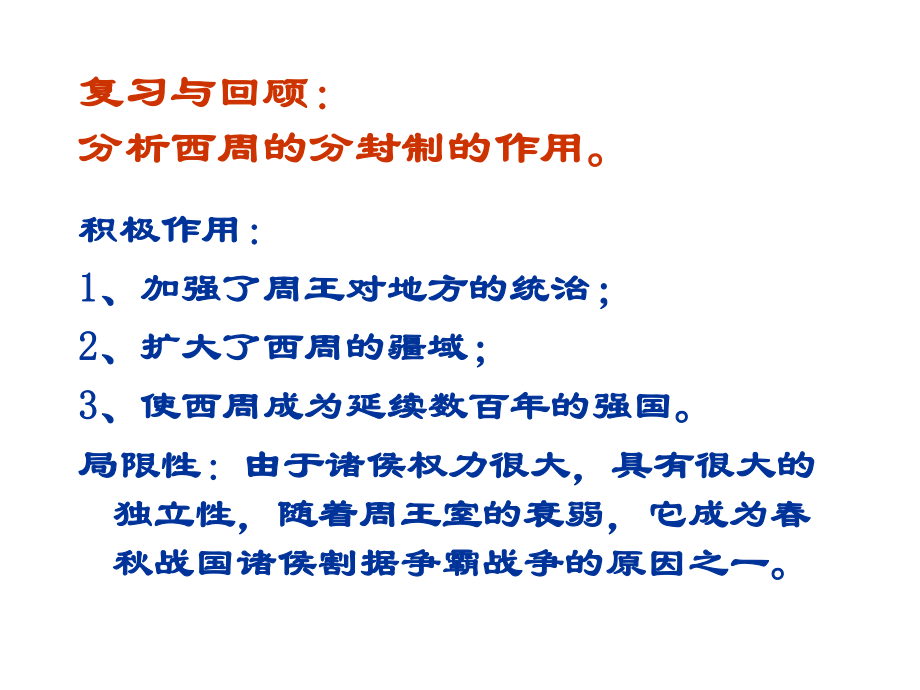 复习与回顾：
分析西周的分封制的作用。

积极作用：

1、加强了周王对地方的统治；

2、扩大了西周的疆域；

3、使西周成为延续数百年的强国。

局限性：由于诸侯权力很大，具有很大的独立性，随着周王室的衰弱，它成为春秋战国诸侯割据争霸战争的原因之一。